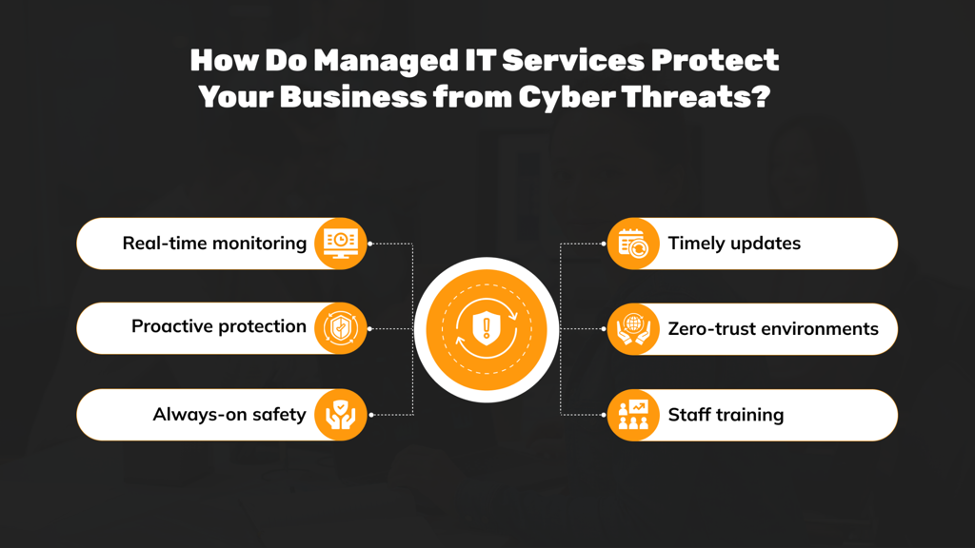 How Do Managed IT Services Protect Your Business from Cyber Threats?

Real-time monitoring

Proactive protection

Always-on safety

Timely updates

Zero-trust environments

Staff training